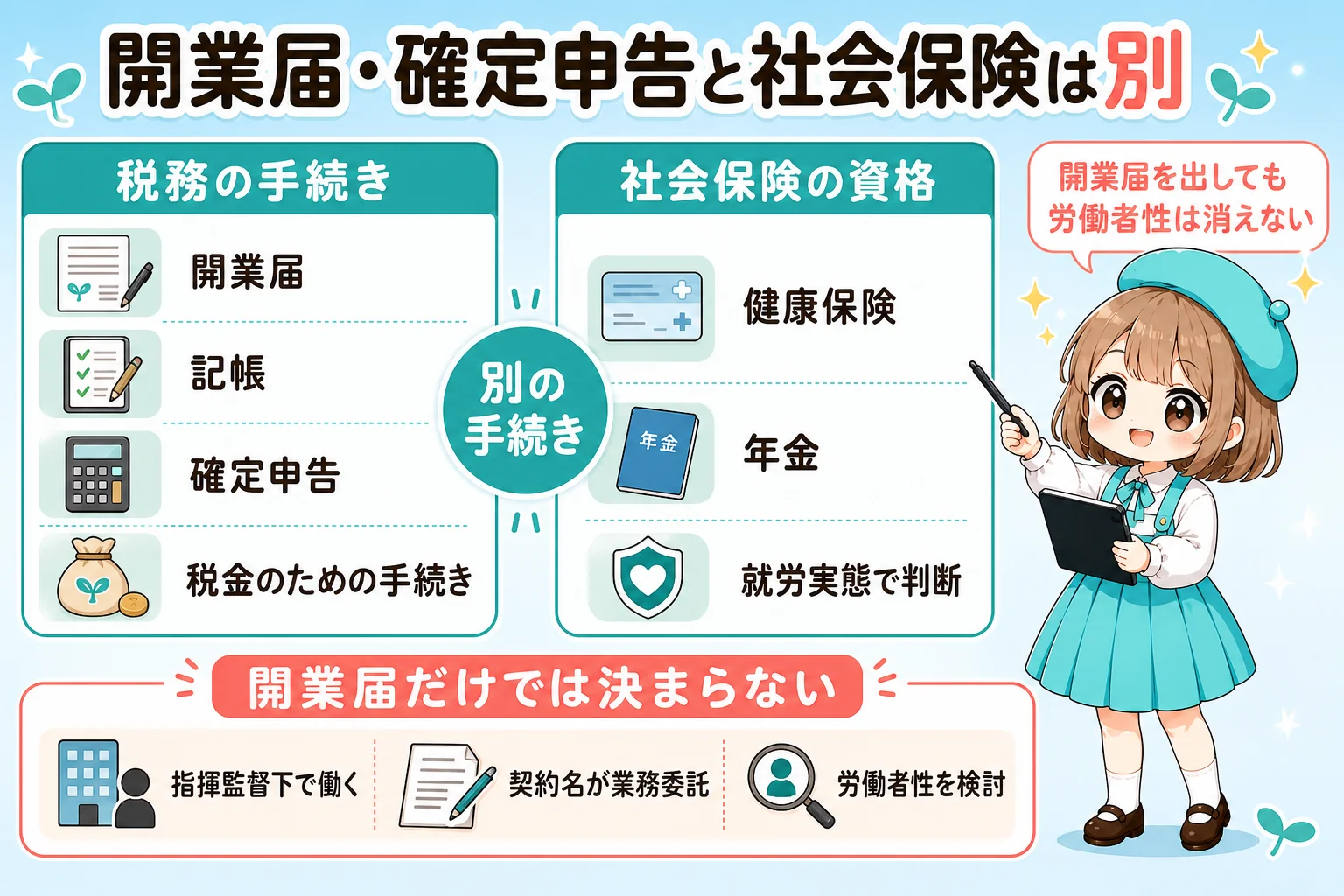 開業届・確定申告と社会保険は別

税務の手続き

開業届

記帳

確定申告

税金のための手続き

別の手続き

社会保険の資格

健康保険

年金

年金

就労実態で判断

開業届を出しても労働者性は消えない

開業届だけでは決まらない

指揮監督下で働く

契約名が業務委託

労働者性を検討